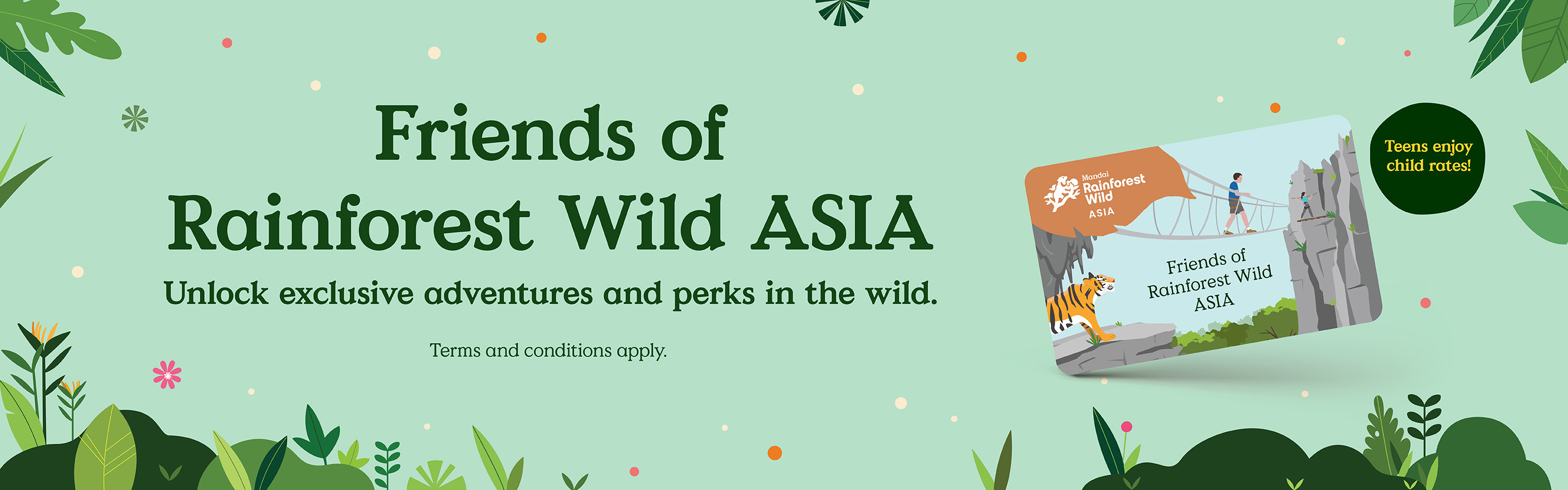 Friends of Rainforest Wild ASIA

Unlock exclusive adventures and perks in the wild.

Terms and conditions apply.

Mandai Rainforest Wild ASIA

Friends of Rainforest Wild ASIA

Teens enjoy child rates!